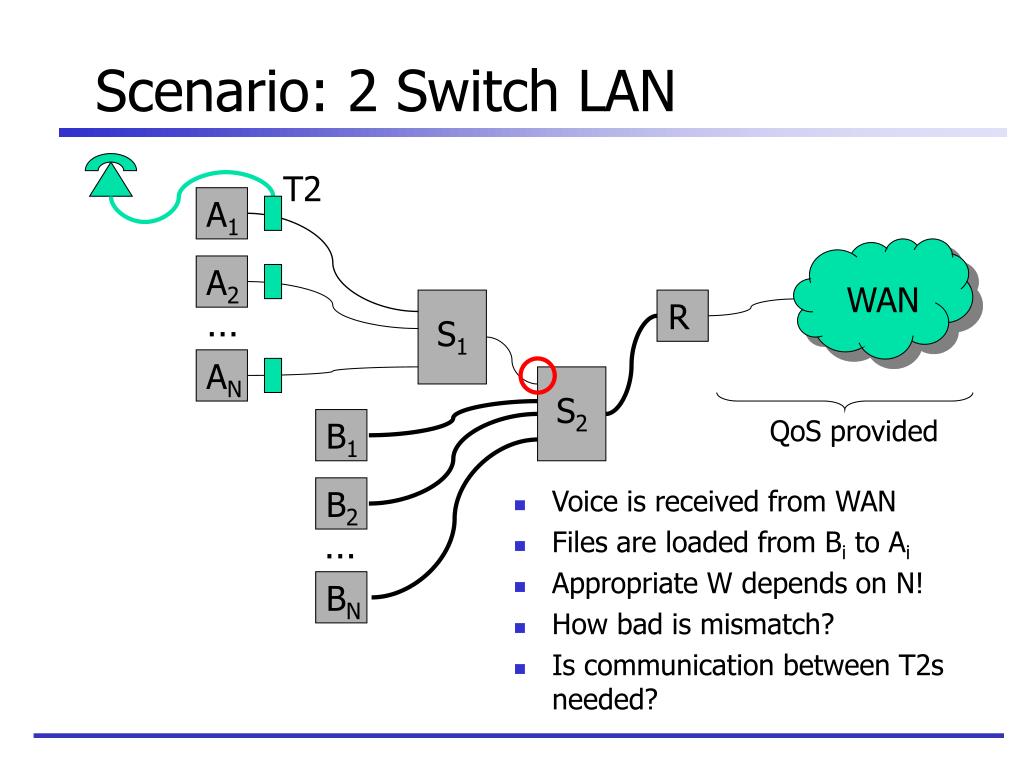 Scenario: 2 Switch LAN

T2

$A_1$

$A_2$

...

$A_N$

$S_1$

R

WAN

$S_2$

QoS provided

$B_1$

$B_2$

...

$B_N$

- Voice is received from WAN
- Files are loaded from $B_i$ to $A_i$
- Appropriate W depends on N!
- How bad is mismatch?
- Is communication between T2s needed?